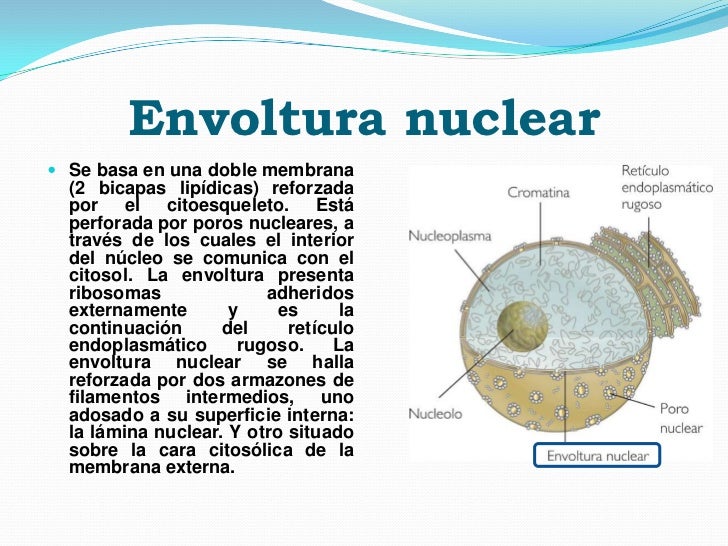 Envoltura nuclear

Se basa en una doble membrana (2 bicapas lipídicas) reforzada por el citoesqueleto. Está perforada por poros nucleares, a través de los cuales el interior del núcleo se comunica con el citosol. La envoltura presenta ribosomas adheridos externamente y es la continuación del retículo endoplasmático rugoso. La envoltura nuclear se halla reforzada por dos armazones de filamentos intermedios, uno adosado a su superficie interna: la lámina nuclear. Y otro situado sobre la cara citosólica de la membrana externa.

Cromatina
Retículo endoplasmático rugoso
Nucleoplasma
Nucleolo
Poro nuclear
Envoltura nuclear